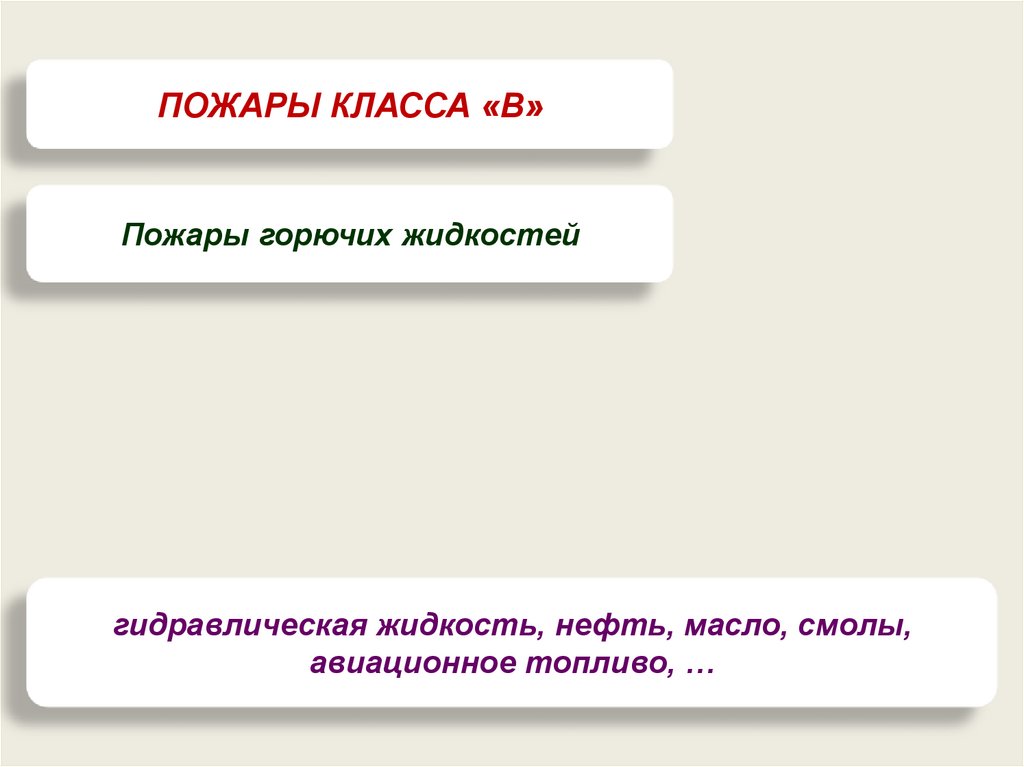 ПОЖАРЫ КЛАССА «В»

Пожары горючих жидкостей

гидравлическая жидкость, нефть, масло, смолы, авиационное топливо, …